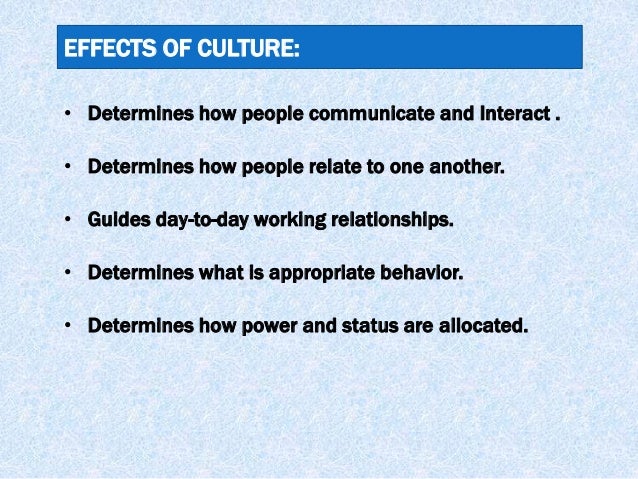 EFFECTS OF CULTURE:

• Determines how people communicate and interact .

• Determines how people relate to one another.

• Guides day-to-day working relationships.

• Determines what is appropriate behavior.

• Determines how power and status are allocated.